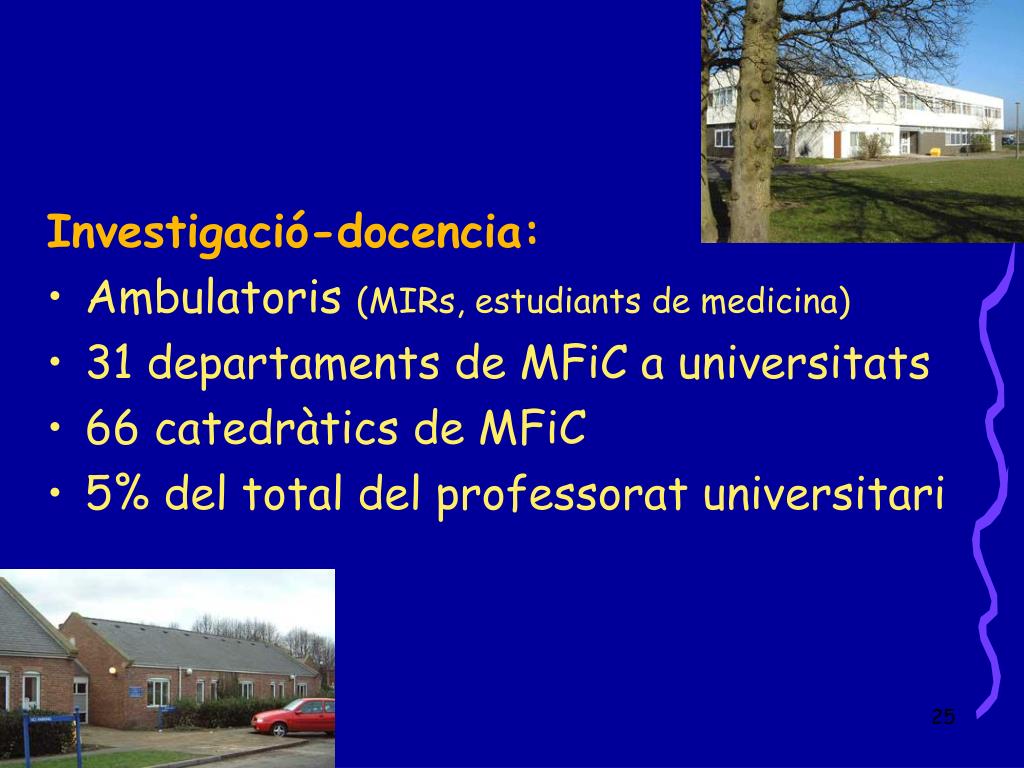 Investigació-docencia:
• Ambulatoris (MIRs, estudiants de medicina)
• 31 departaments de MFiC a universitats
• 66 catedràtics de MFiC
• 5% del total del professorat universitari

25